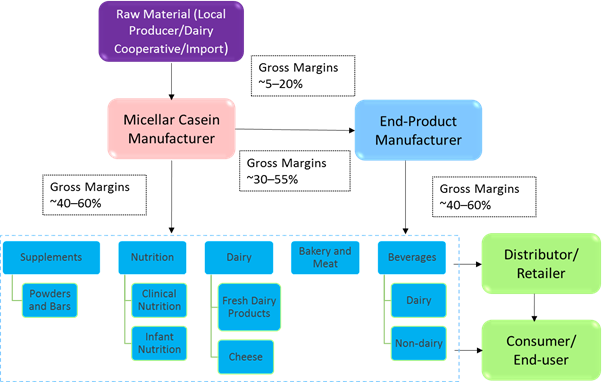 Raw Material (Local Producer/Dairy Cooperative/Import)

Gross Margins ~5–20%

Micellar Casein Manufacturer

End-Product Manufacturer

Gross Margins ~30–55%

Gross Margins ~40–60%

Gross Margins ~40–60%

Supplements

Powders and Bars

Nutrition

Clinical Nutrition

Infant Nutrition

Dairy

Fresh Dairy Products

Cheese

Bakery and Meat

Beverages

Dairy

Non-dairy

Distributor/ Retailer

Consumer/ End-user